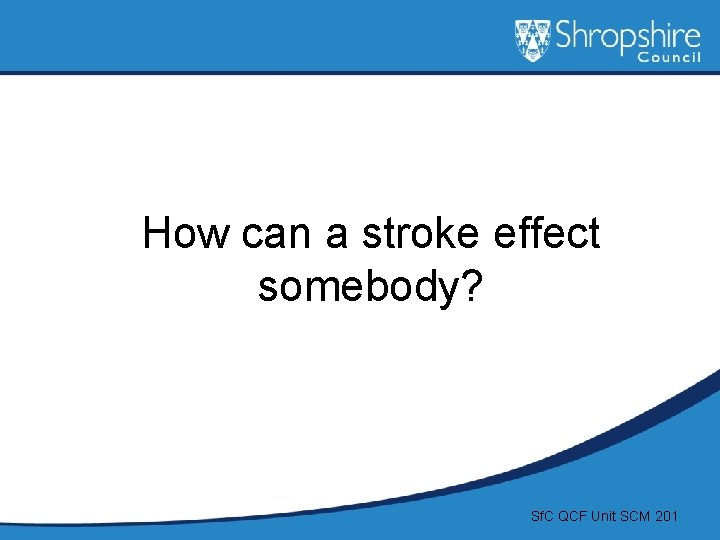 Shropshire Council

How can a stroke effect somebody?

SfC QCF Unit SCM 201